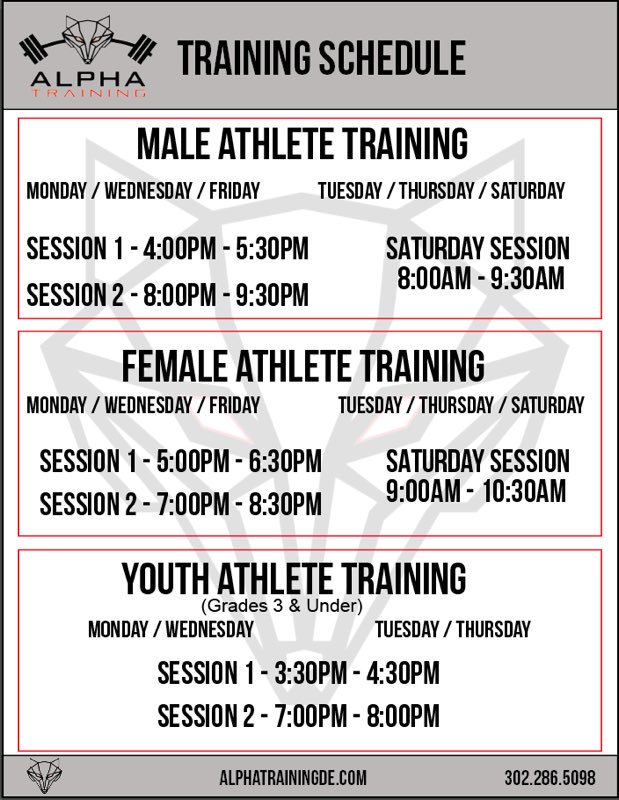 ALPHA
TRAINING

TRAINING SCHEDULE

MALE ATHLETE TRAINING

MONDAY / WEDNESDAY / FRIDAY

SESSION 1 - 4:00PM - 5:30PM

SESSION 2 - 8:00PM - 9:30PM

TUESDAY / THURSDAY / SATURDAY

SATURDAY SESSION
8:00AM - 9:30AM

FEMALE ATHLETE TRAINING

MONDAY / WEDNESDAY / FRIDAY

SESSION 1 - 5:00PM - 6:30PM

SESSION 2 - 7:00PM - 8:30PM

TUESDAY / THURSDAY / SATURDAY

SATURDAY SESSION
9:00AM - 10:30AM

YOUTH ATHLETE TRAINING
(Grades 3 & Under)

MONDAY / WEDNESDAY

TUESDAY / THURSDAY

SESSION 1 - 3:30PM - 4:30PM

SESSION 2 - 7:00PM - 8:00PM

ALPHATRAININGDE.COM

302.286.5098